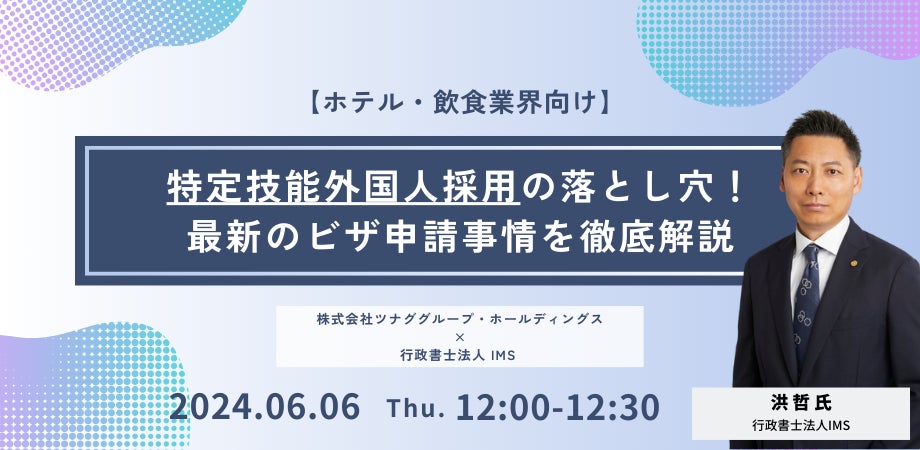 【ホテル・飲食業界向け】

特定技能外国人採用の落とし穴！
最新のビザ申請事情を徹底解説

株式会社ツナググループ・ホールディングス
×
行政書士法人 IMS

2024.06.06 Thu. 12:00-12:30

洪哲氏
行政書士法人IMS